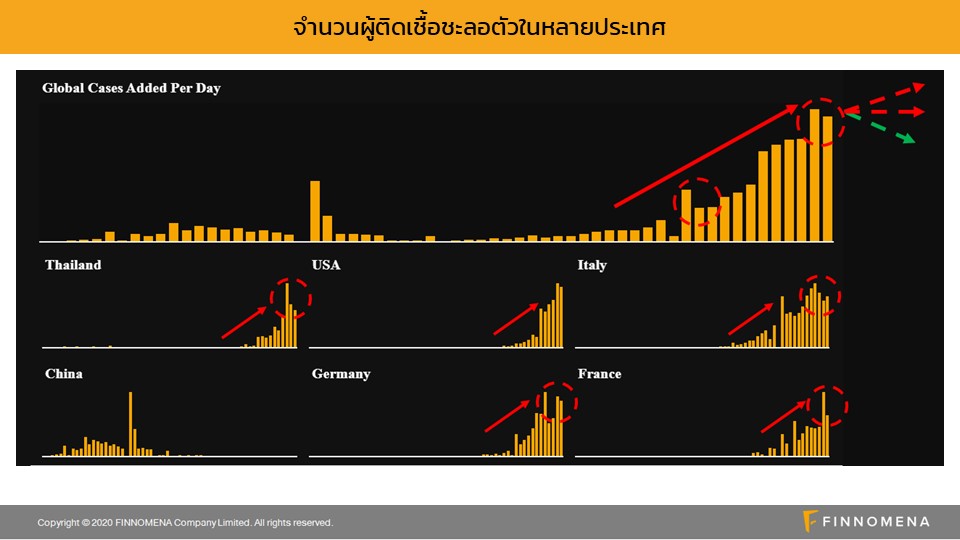 จำนวนผู้ติดเชื้อชะลอตัวในหลายประเทศ

Global Cases Added Per Day

Thailand

USA

Italy

China

Germany

France

Copyright © 2020 FINNOMENA Company Limited. All rights reserved.

FINNOMENA